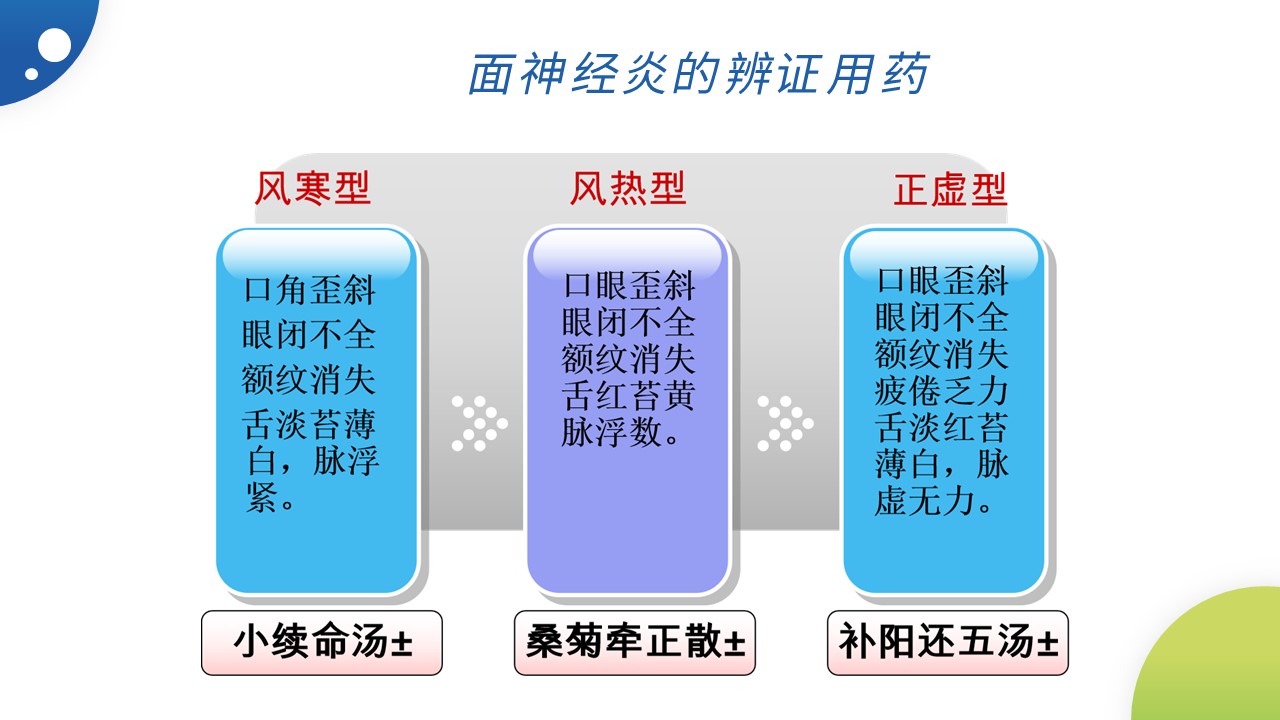 面神经炎的辨证用药

风寒型

口角歪斜
眼闭不全
额纹消失
舌淡苔薄白，脉浮紧。

小续命汤±

风热型

口眼歪斜
眼闭不全
额纹消失
舌红苔黄
脉浮数。

桑菊牵正散±

正虚型

口眼歪斜
眼闭不全
额纹消失
疲倦乏力
舌淡红苔薄白，脉虚无力。

补阳还五汤±